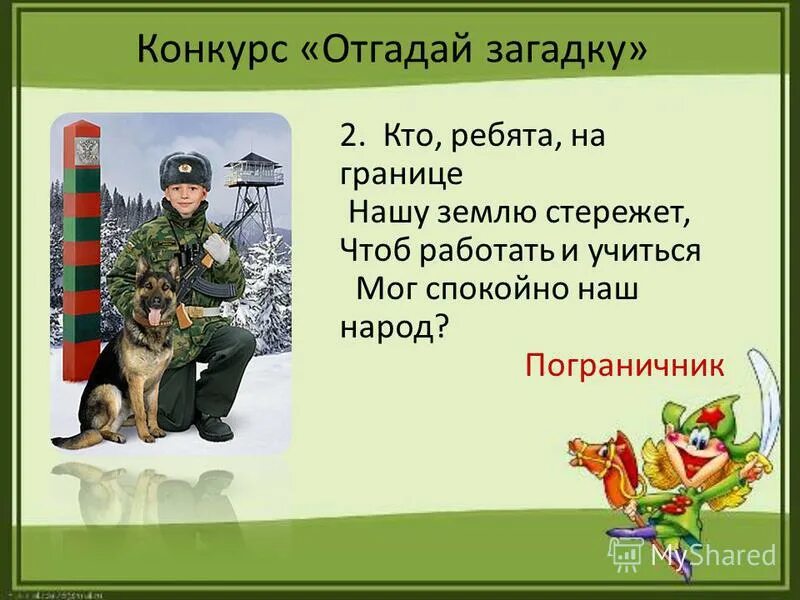 Конкурс «Отгадай загадку»

2. Кто, ребята, на границе
Нашу землю стережет,
Чтоб работать и учиться
Мог спокойно наш народ?

Пограничник

MyShared